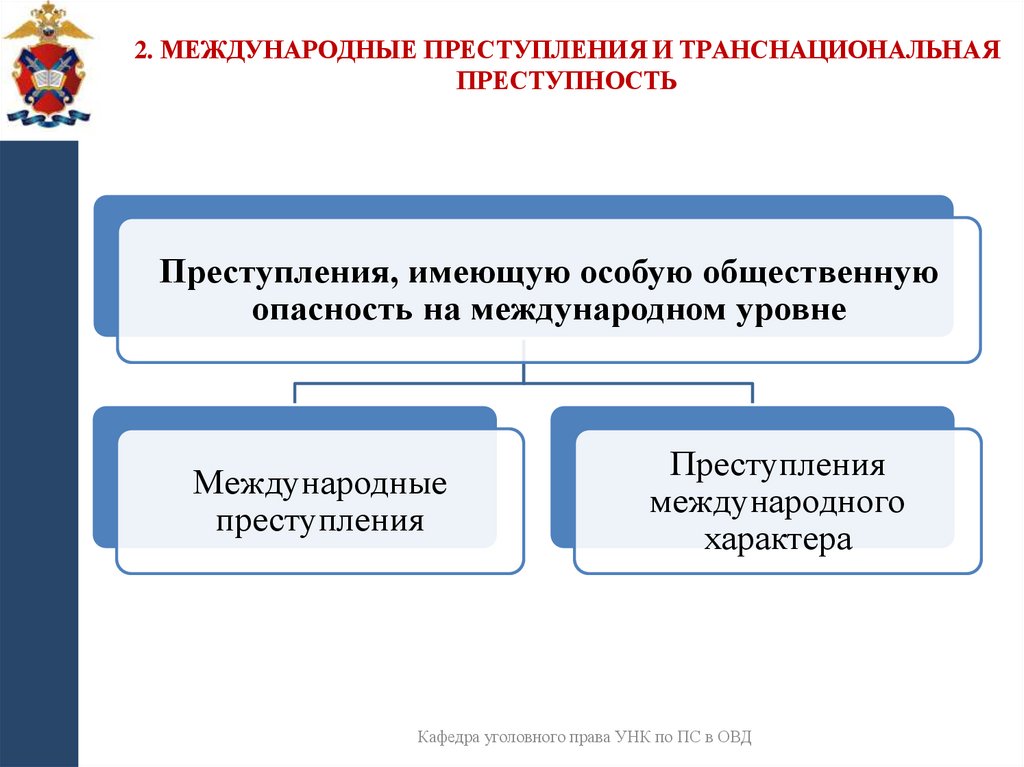 2. МЕЖДУНАРОДНЫЕ ПРЕСТУПЛЕНИЯ И ТРАНСНАЦИОНАЛЬНАЯ ПРЕСТУПНОСТЬ

Преступления, имеющую особую общественную опасность на международном уровне

Международные преступления

Преступления международного характера

Кафедра уголовного права УНК по ПС в ОВД